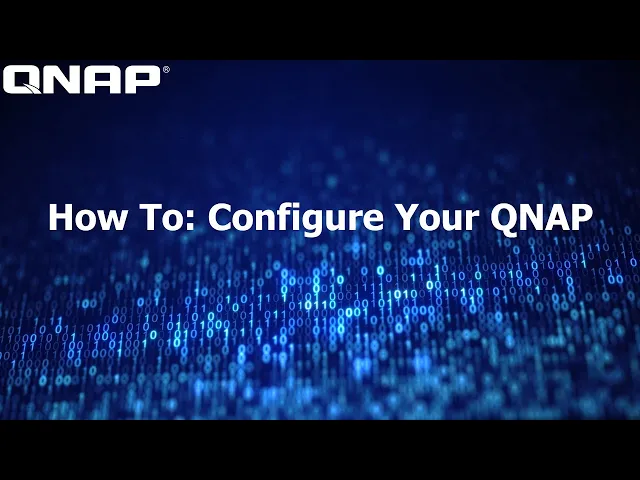 QNAP®

How To: Configure Your QNAP